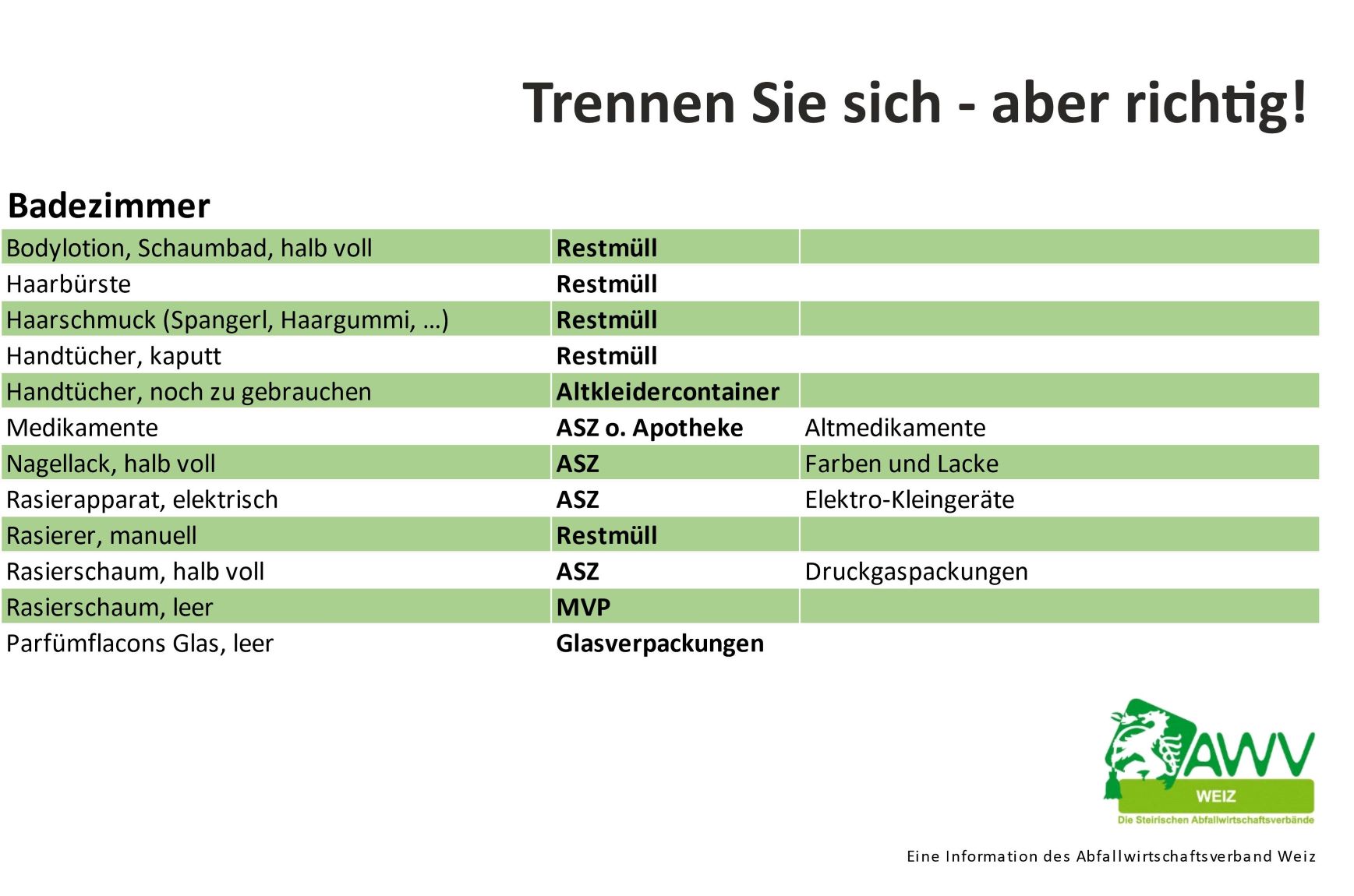 Trennen Sie sich - aber richtig!

Badezimmer

| | | |
|---|---|---|
| Bodylotion, Schaumbad, halb voll | Restmüll | |
| Haarbürste | Restmüll | |
| Haarschmuck (Spangerl, Haargummi, …) | Restmüll | |
| Handtücher, kaputt | Restmüll | |
| Handtücher, noch zu gebrauchen | Altkleidercontainer | |
| Medikamente | ASZ o. Apotheke | Altmedikamente |
| Nagellack, halb voll | ASZ | Farben und Lacke |
| Rasierapparat, elektrisch | ASZ | Elektro-Kleingeräte |
| Rasierer, manuell | Restmüll | |
| Rasierschaum, halb voll | ASZ | Druckgaspackungen |
| Rasierschaum, leer | MVP | |
| Parfümflacons Glas, leer | Glasverpackungen | |

AWV
WEIZ
Die Steirischen Abfallwirtschaftsverbände

Eine Information des Abfallwirtschaftsverband Weiz